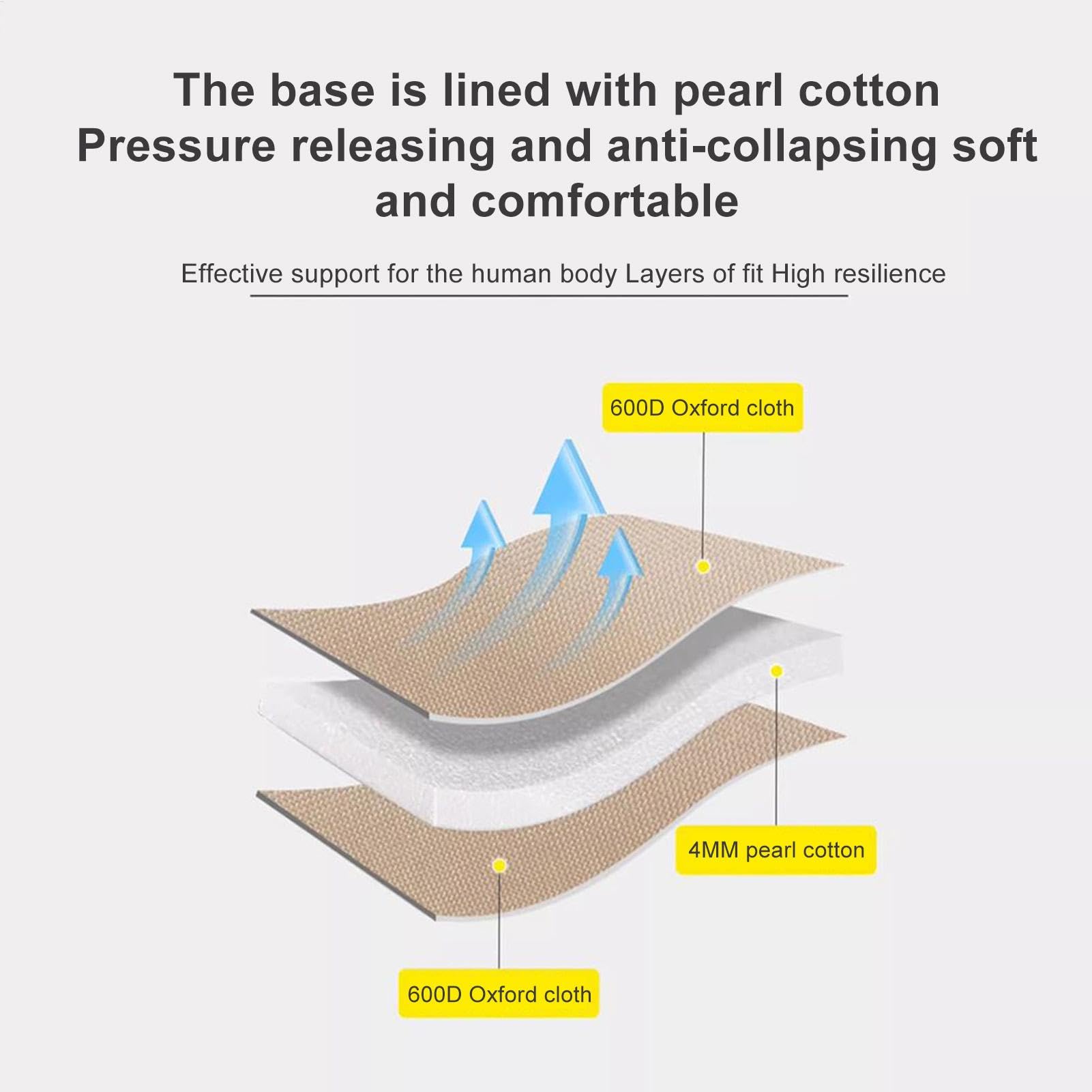 The base is lined with pearl cotton
Pressure releasing and anti-collapsing soft and comfortable

Effective support for the human body Layers of fit High resilience

600D Oxford cloth

4MM pearl cotton

600D Oxford cloth